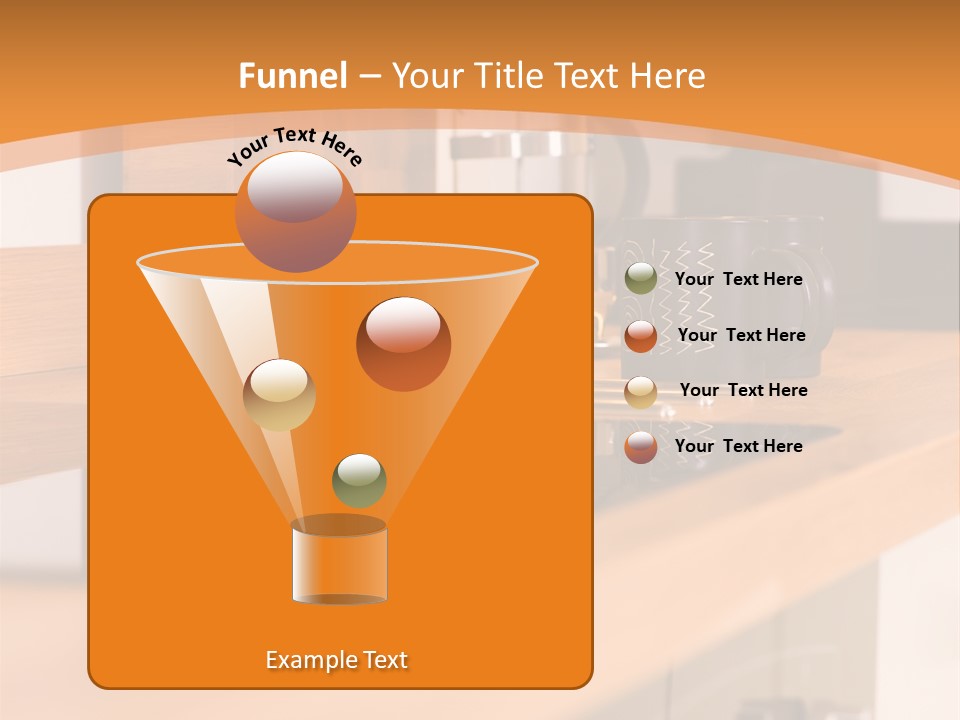 Funnel – Your Title Text Here

Your Text Here

Your Text Here

Your Text Here

Your Text Here

Your Text Here

Example Text